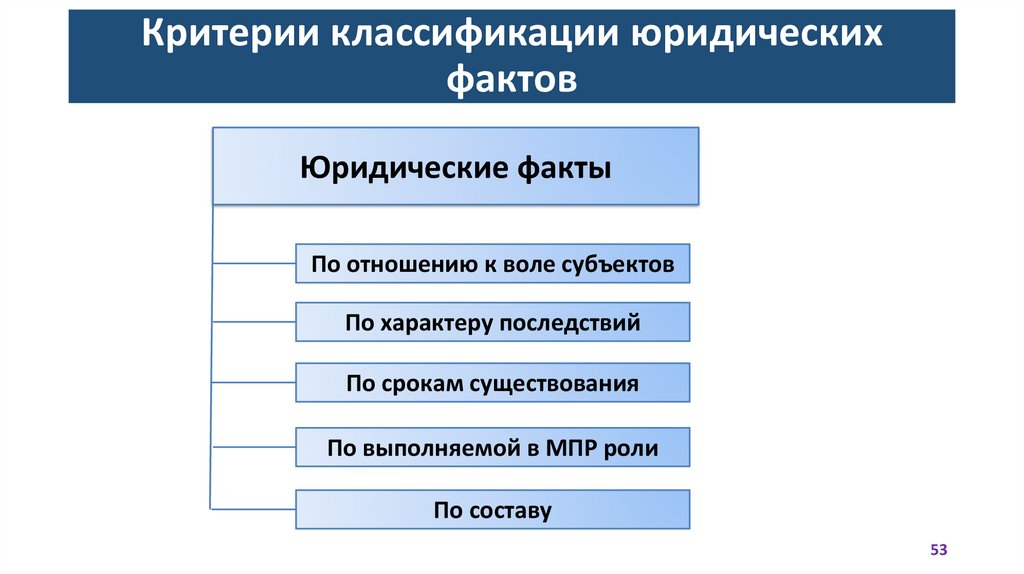 Критерии классификации юридических фактов

Юридические факты

По отношению к воле субъектов

По характеру последствий

По срокам существования

По выполняемой в МПР роли

По составу

53